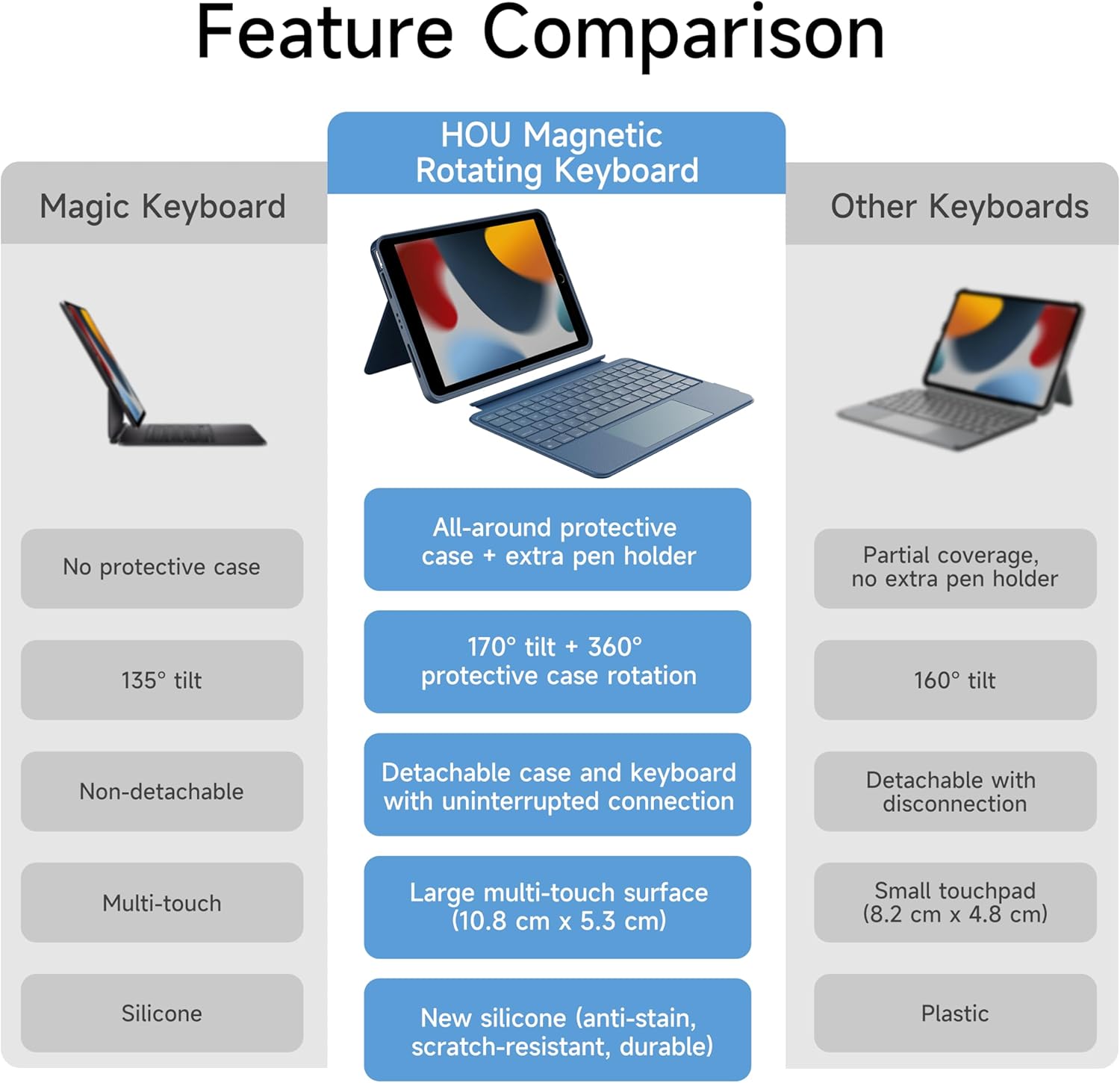 Feature Comparison

| Magic Keyboard | HOU Magnetic Rotating Keyboard | Other Keyboards |
|---|---|---|
| No protective case | All-around protective case + extra pen holder | Partial coverage, no extra pen holder |
| 135° tilt | 170° tilt + 360° protective case rotation | 160° tilt |
| Non-detachable | Detachable case and keyboard with uninterrupted connection | Detachable with disconnection |
| Multi-touch | Large multi-touch surface (10.8 cm x 5.3 cm) | Small touchpad (8.2 cm x 4.8 cm) |
| Silicone | New silicone (anti-stain, scratch-resistant, durable) | Plastic |